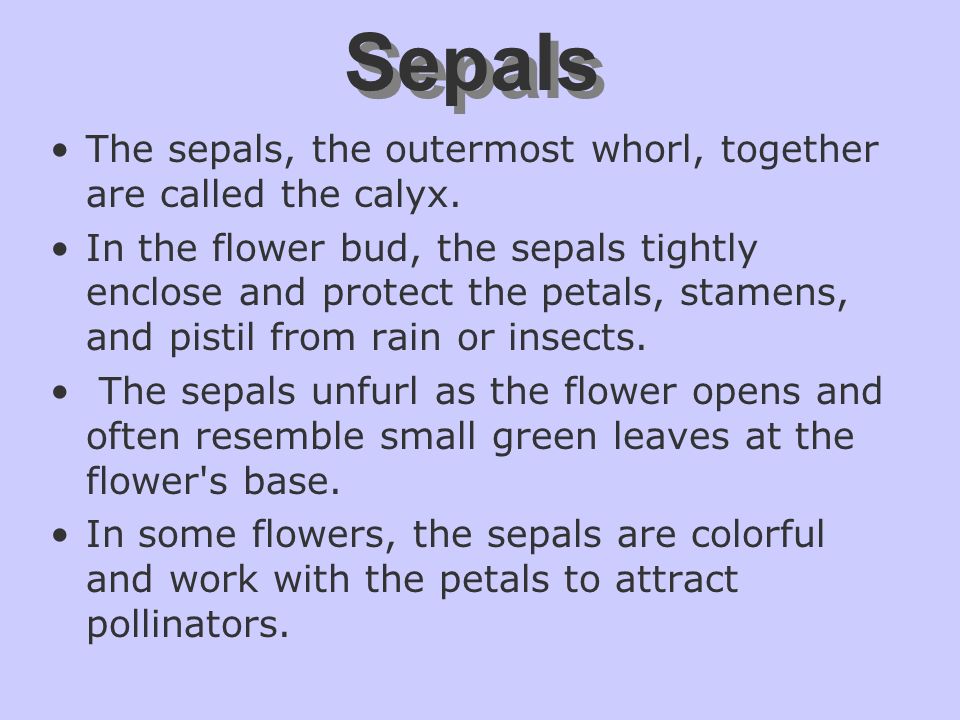 Sepals

• The sepals, the outermost whorl, together are called the calyx.
• In the flower bud, the sepals tightly enclose and protect the petals, stamens, and pistil from rain or insects.
• The sepals unfurl as the flower opens and often resemble small green leaves at the flower's base.
• In some flowers, the sepals are colorful and work with the petals to attract pollinators.